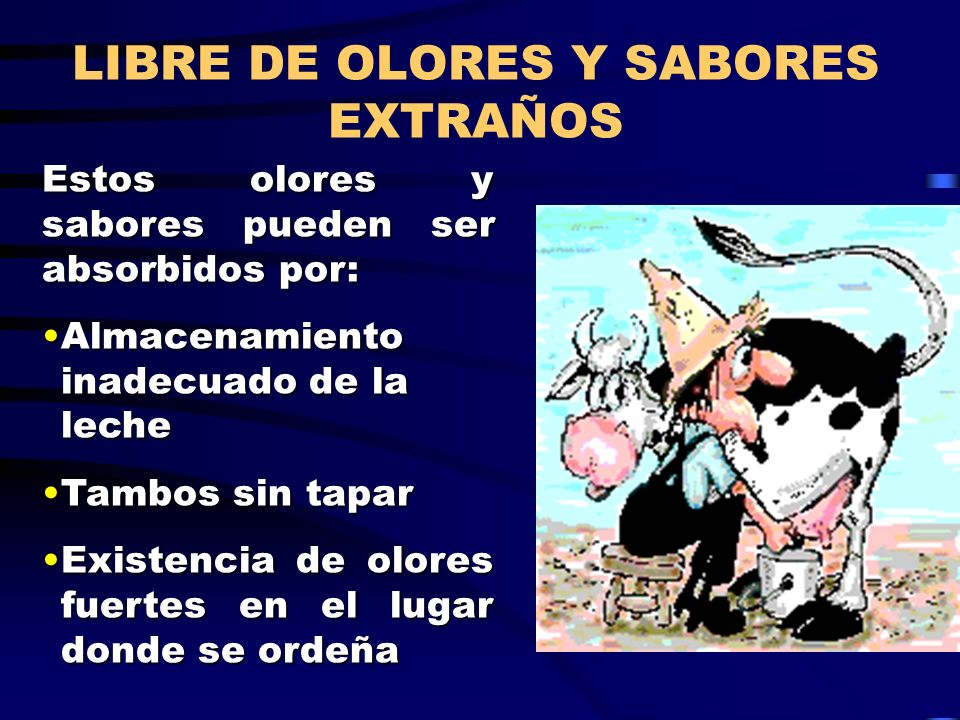 LIBRE DE OLORES Y SABORES EXTRAÑOS

Estos olores y sabores pueden ser absorbidos por:

•Almacenamiento inadecuado de la leche

•Tambos sin tapar

•Existencia de olores fuertes en el lugar donde se ordeña